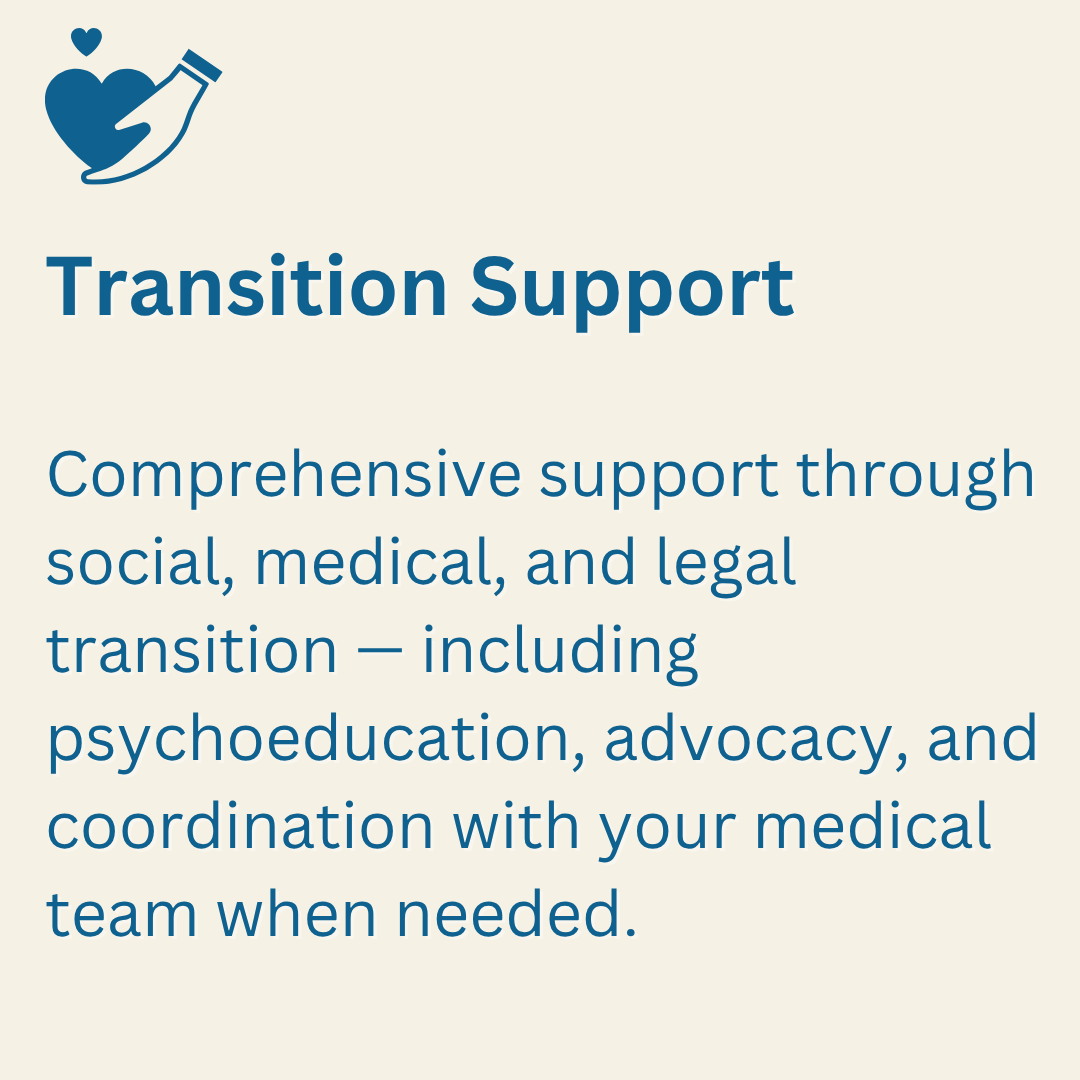 Transition Support

Comprehensive support through social, medical, and legal transition — including psychoeducation, advocacy, and coordination with your medical team when needed.